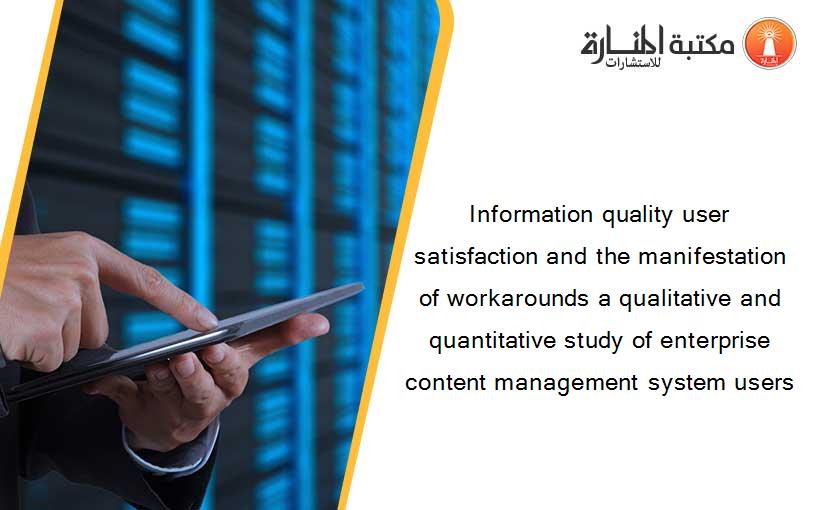 مكتبة المنارة للاستشارات

Information quality user satisfaction and the manifestation of workarounds a qualitative and quantitative study of enterprise content management system users